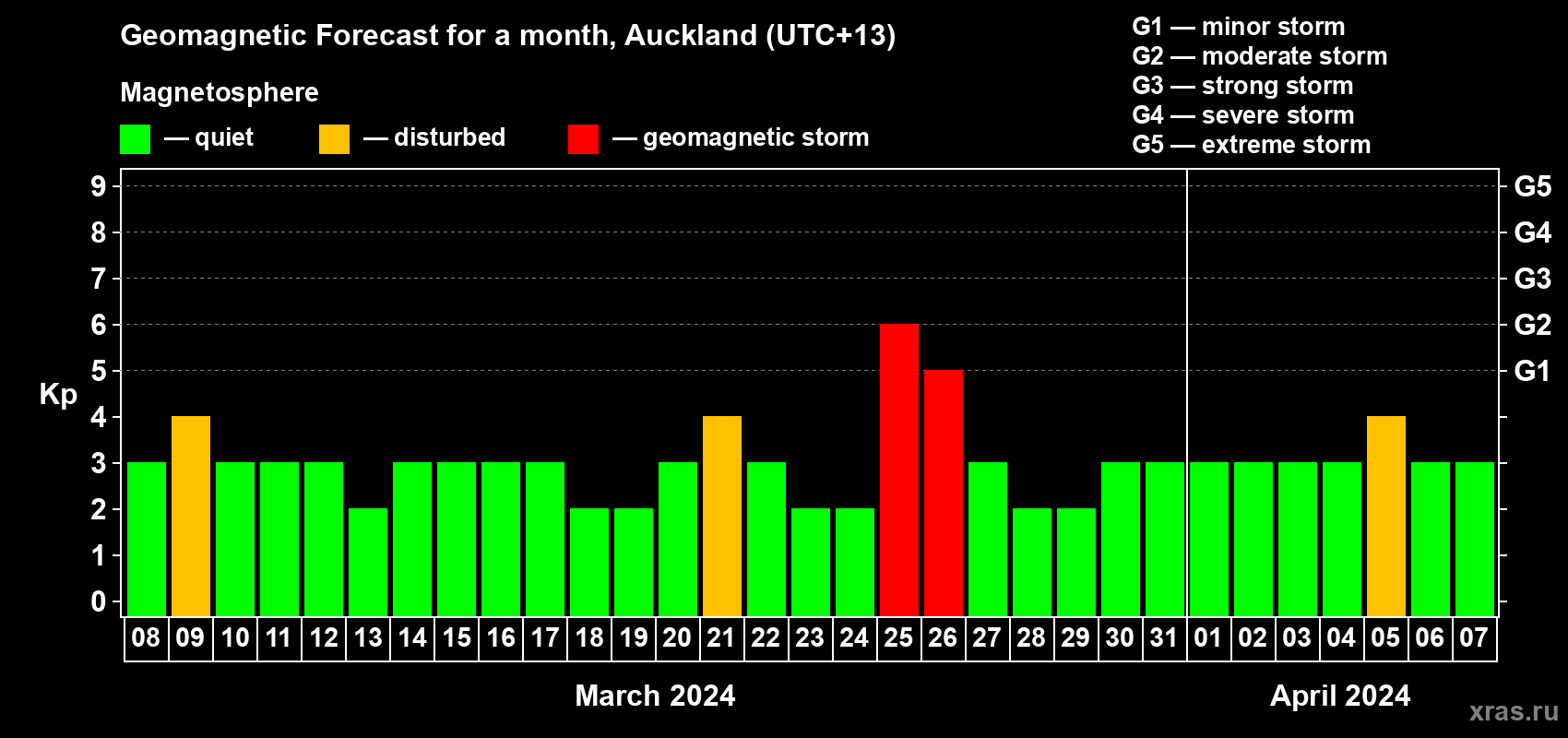 Geomagnetic Forecast for a month, Auckland (UTC+13)

Magnetosphere

— quiet — disturbed — geomagnetic storm

G1 — minor storm
G2 — moderate storm
G3 — strong storm
G4 — severe storm
G5 — extreme storm

Kp

9 8 7 6 5 4 3 2 1 0

G5 G4 G3 G2 G1

08 09 10 11 12 13 14 15 16 17 18 19 20 21 22 23 24 25 26 27 28 29 30 31 01 02 03 04 05 06 07

March 2024

April 2024

xras.ru